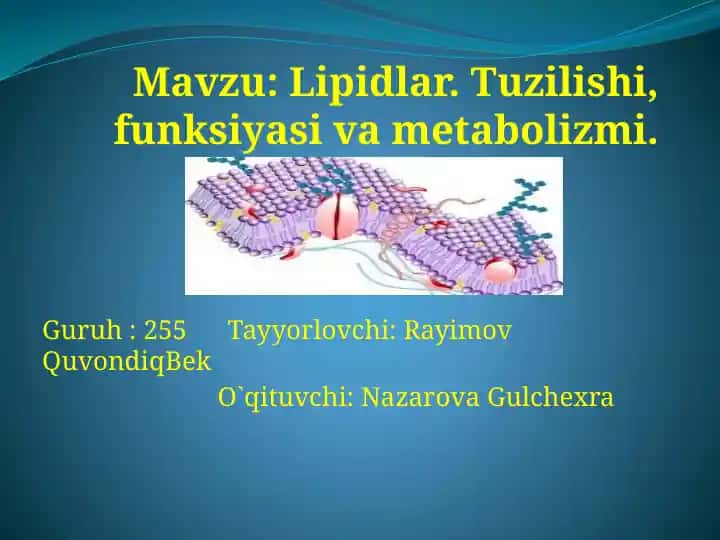 Mavzu: Lipidlar. Tuzilishi, funksiyasi va metabolizmi.

Guruh : 255 Tayyorlovchi: Rayimov QuvondiqBek

O`qituvchi: Nazarova Gulchexra